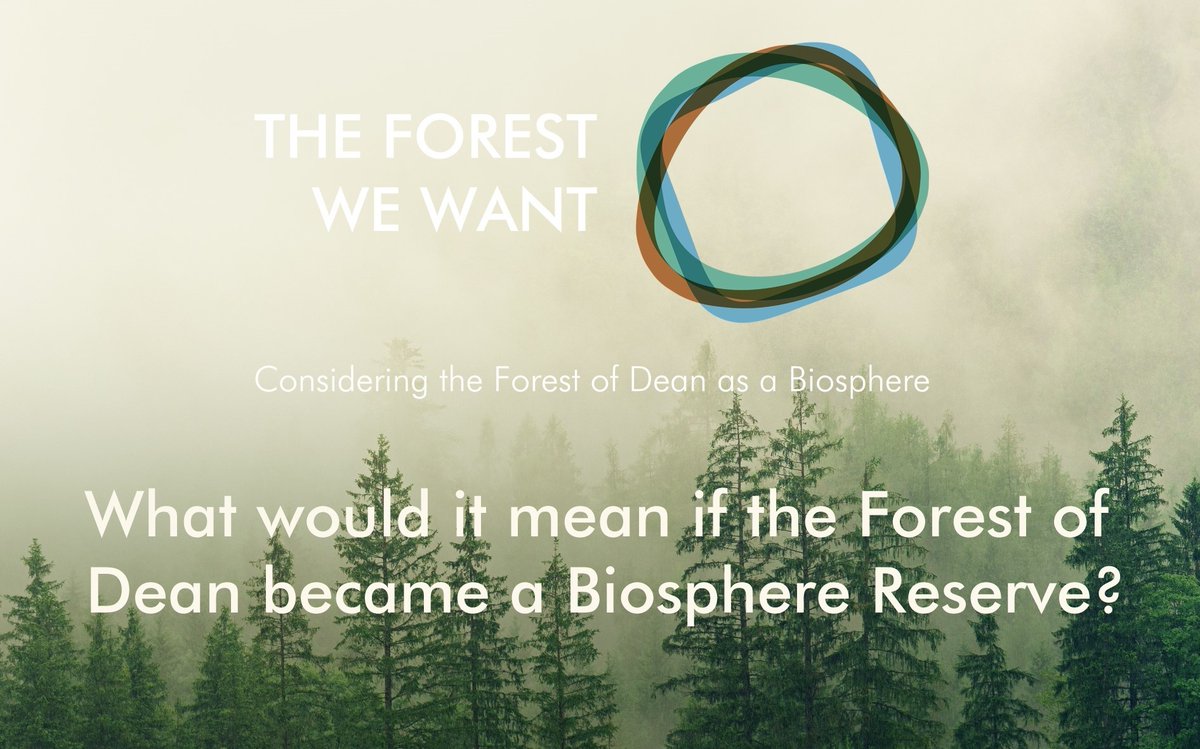 THE FOREST WE WANT

Considering the Forest of Dean as a Biosphere

What would it mean if the Forest of Dean became a Biosphere Reserve?